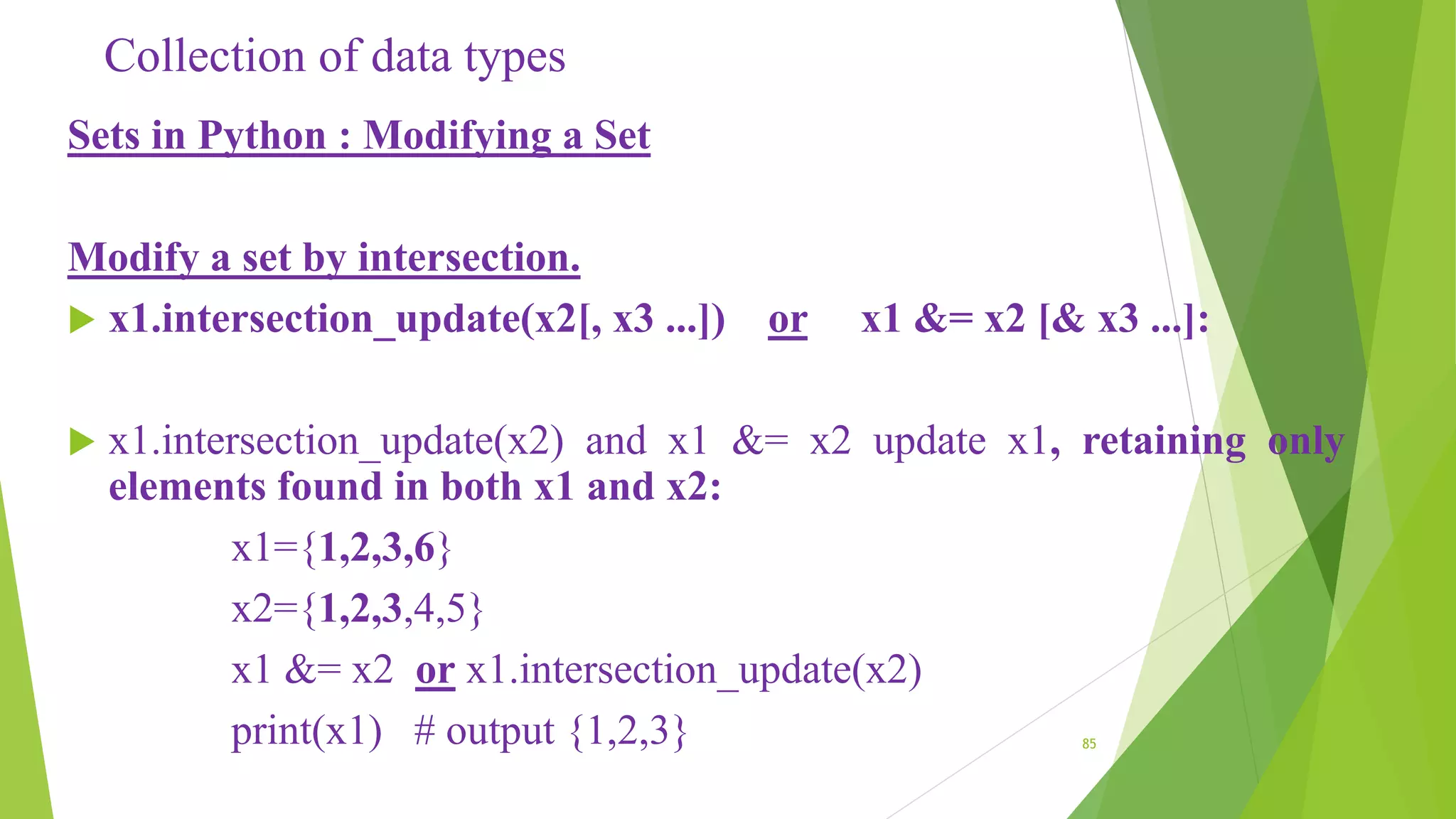 Collection of data types

Sets in Python : Modifying a Set

Modify a set by intersection.

x1.intersection_update(x2[, x3 ...]) or x1 &= x2 [& x3 ...]:

x1.intersection_update(x2) and x1 &= x2 update x1, retaining only elements found in both x1 and x2:

x1={1,2,3,6}

x2={1,2,3,4,5}

x1 &= x2 or x1.intersection_update(x2)

print(x1) # output {1,2,3}

85